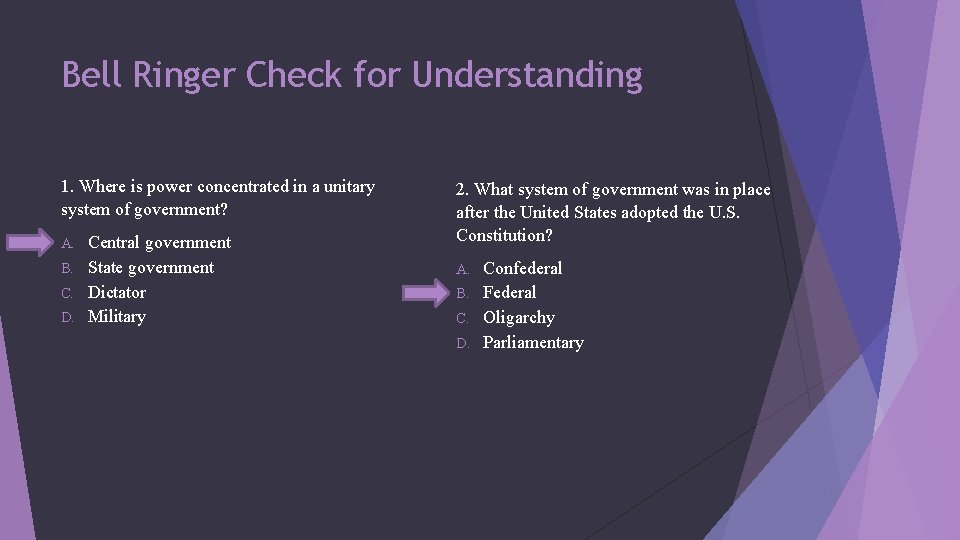 Bell Ringer Check for Understanding

1. Where is power concentrated in a unitary system of government?

A. Central government
B. State government
C. Dictator
D. Military

2. What system of government was in place after the United States adopted the U.S. Constitution?

A. Confederal
B. Federal
C. Oligarchy
D. Parliamentary